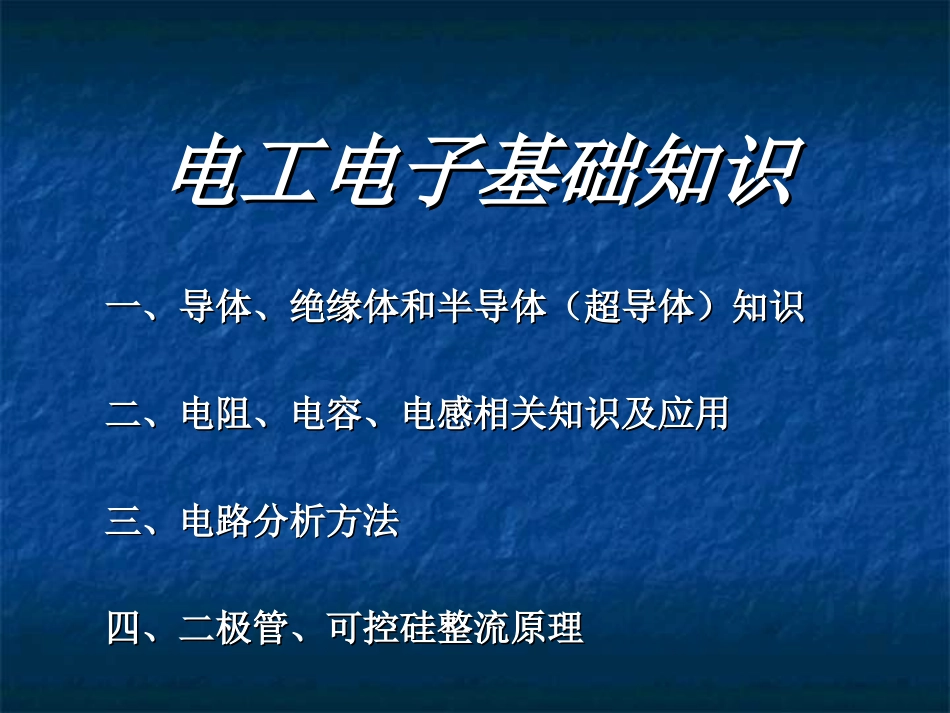 电工电子基础知识

一、导体、绝缘体和半导体（超导体）知识

二、电阻、电容、电感相关知识及应用

三、电路分析方法

四、二极管、可控硅整流原理